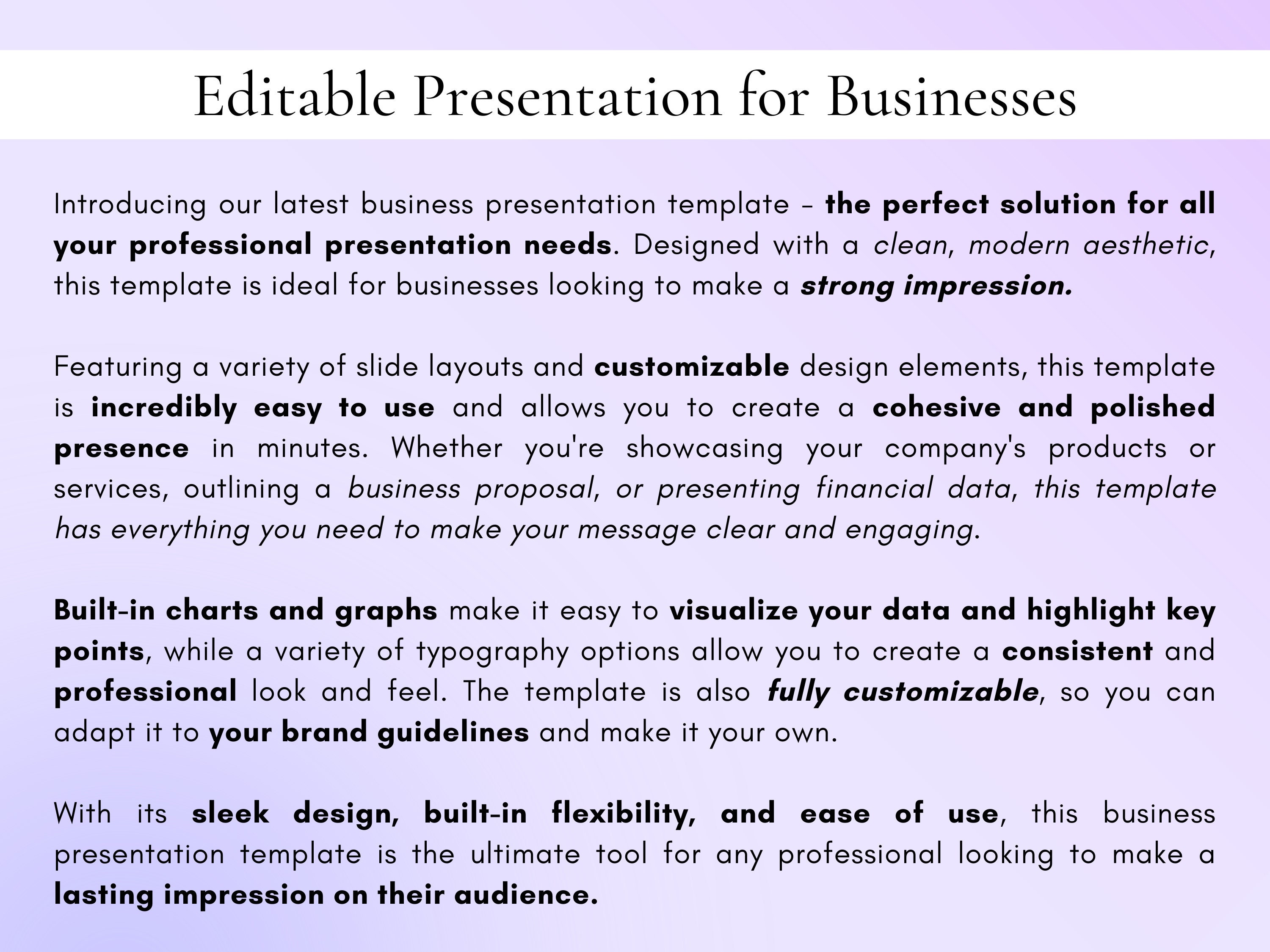 Editable Presentation for Businesses

Introducing our latest business presentation template – the perfect solution for all your professional presentation needs. Designed with a clean, modern aesthetic, this template is ideal for businesses looking to make a strong impression.

Featuring a variety of slide layouts and customizable design elements, this template is incredibly easy to use and allows you to create a cohesive and polished presence in minutes. Whether you're showcasing your company's products or services, outlining a business proposal, or presenting financial data, this template has everything you need to make your message clear and engaging.

Built-in charts and graphs make it easy to visualize your data and highlight key points, while a variety of typography options allow you to create a consistent and professional look and feel. The template is also fully customizable, so you can adapt it to your brand guidelines and make it your own.

With its sleek design, built-in flexibility, and ease of use, this business presentation template is the ultimate tool for any professional looking to make a lasting impression on their audience.